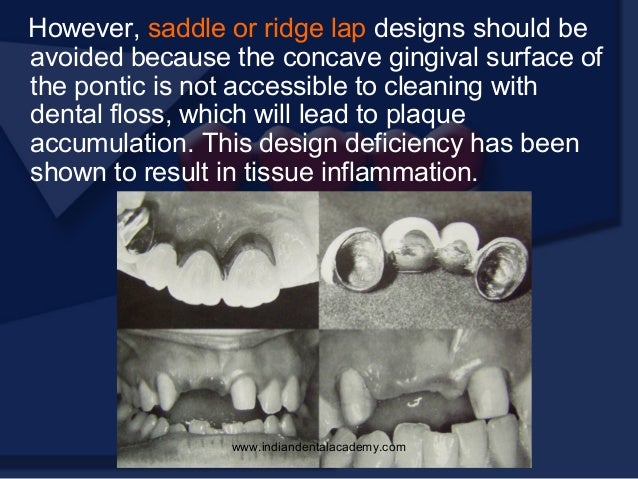 However, saddle or ridge lap designs should be avoided because the concave gingival surface of the pontic is not accessible to cleaning with dental floss, which will lead to plaque accumulation. This design deficiency has been shown to result in tissue inflammation.

www.indiandentalacademy.com